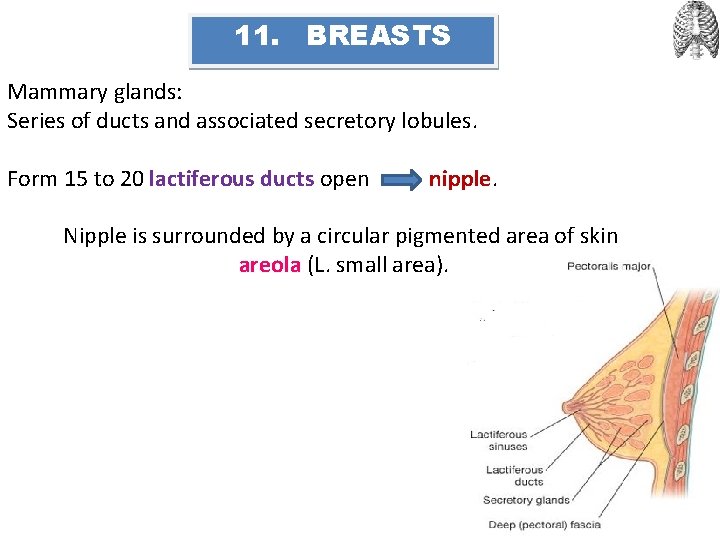 11. BREASTS

Mammary glands:
Series of ducts and associated secretory lobules.

Form 15 to 20 lactiferous ducts open nipple.

Nipple is surrounded by a circular pigmented area of skin areola (L. small area).

Pectoralis major

Lactiferous sinuses

Lactiferous ducts

Secretory glands

Deep (pectoral) fascia